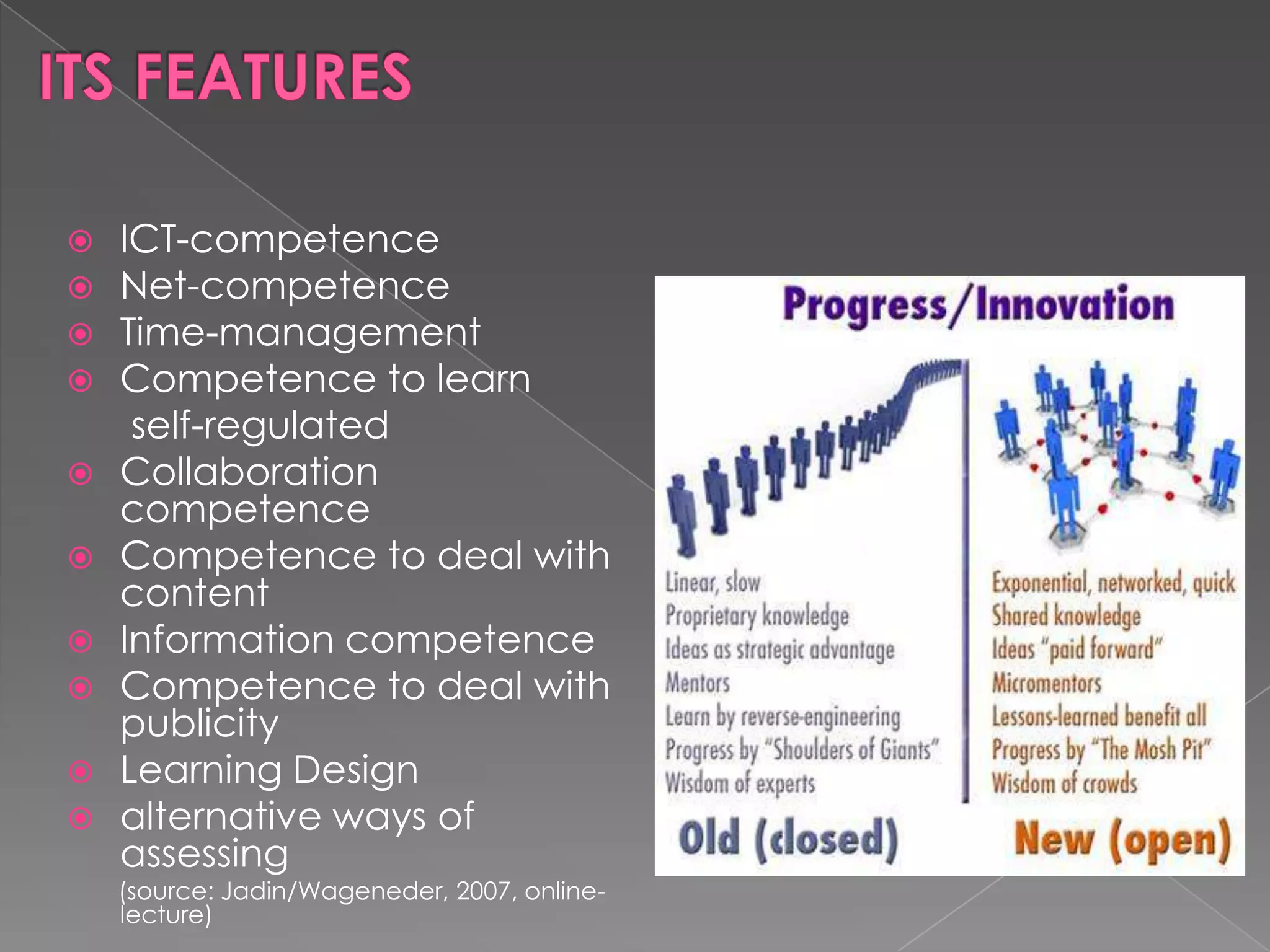 ITS FEATURES

ICT-competence
Net-competence
Time-management
Competence to learn self-regulated
Collaboration competence
Competence to deal with content
Information competence
Competence to deal with publicity
Learning Design
alternative ways of assessing
(source: Jadin/Wageneder, 2007, online-lecture)

Progress/Innovation

Linear, slow
Proprietary knowledge
Ideas as strategic advantage
Mentors
Learn by reverse-engineering
Progress by "Shoulders of Giants"
Wisdom of experts

Old (closed)

Exponential, networked, quick
Shared knowledge
Ideas "paid forward"
Micromentors
Lessons-learned benefit all
Progress by "The Mosh Pit"
Wisdom of crowds

New (open)